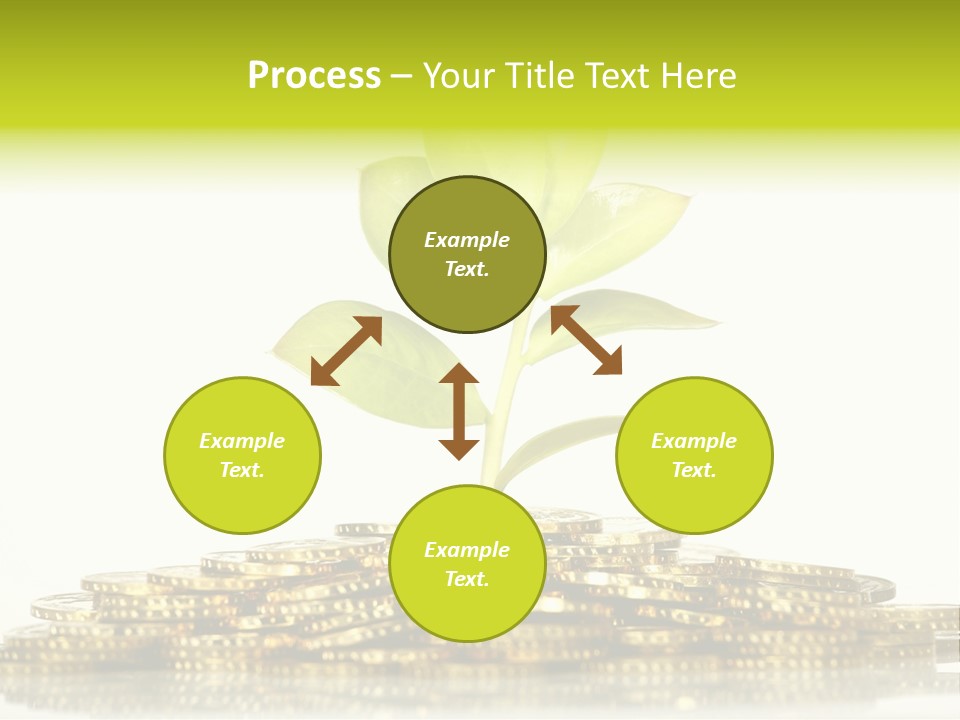 Process – Your Title Text Here

Example Text.

Example Text.

Example Text.

Example Text.